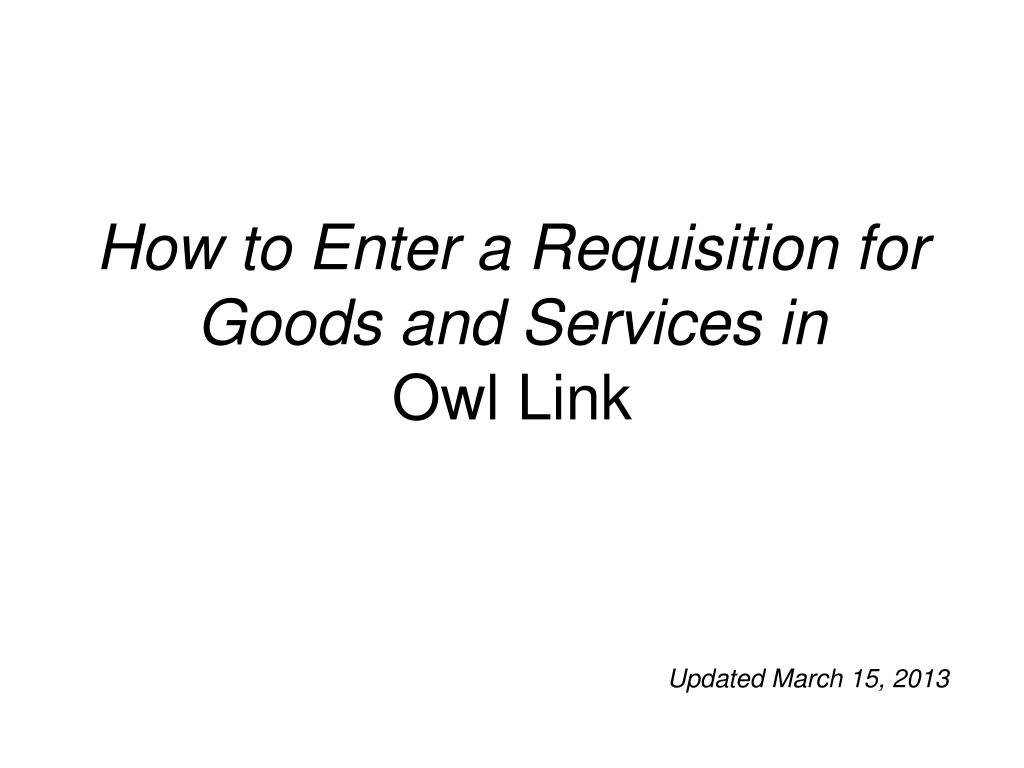 How to Enter a Requisition for Goods and Services in
Owl Link

Updated March 15, 2013